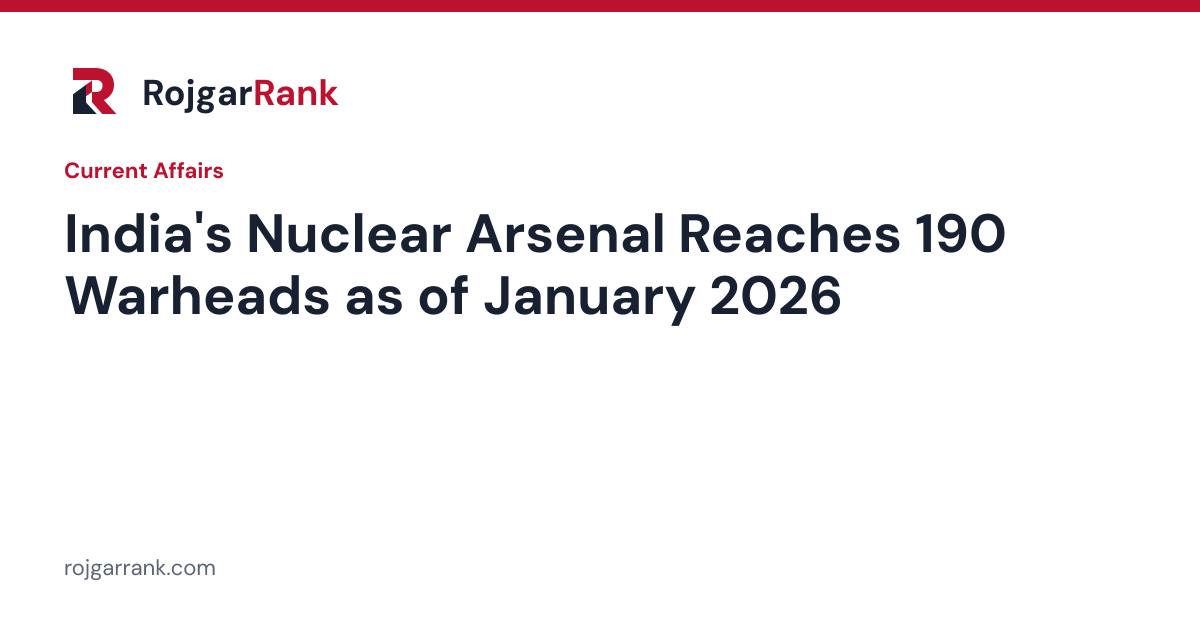 RojgarRank

Current Affairs

India's Nuclear Arsenal Reaches 190 Warheads as of January 2026

rojgarrank.com